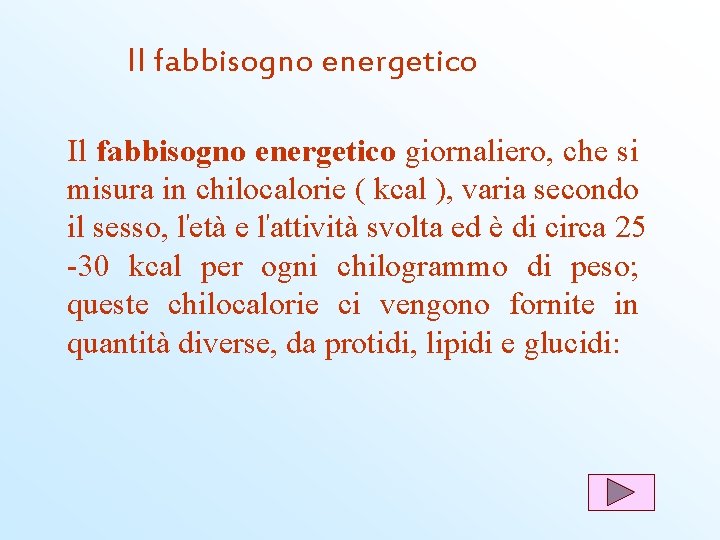 Il fabbisogno energetico

Il fabbisogno energetico giornaliero, che si misura in chilocalorie ( kcal ), varia secondo il sesso, l'età e l'attività svolta ed è di circa 25 -30 kcal per ogni chilogrammo di peso; queste chilocalorie ci vengono fornite in quantità diverse, da protidi, lipidi e glucidi: